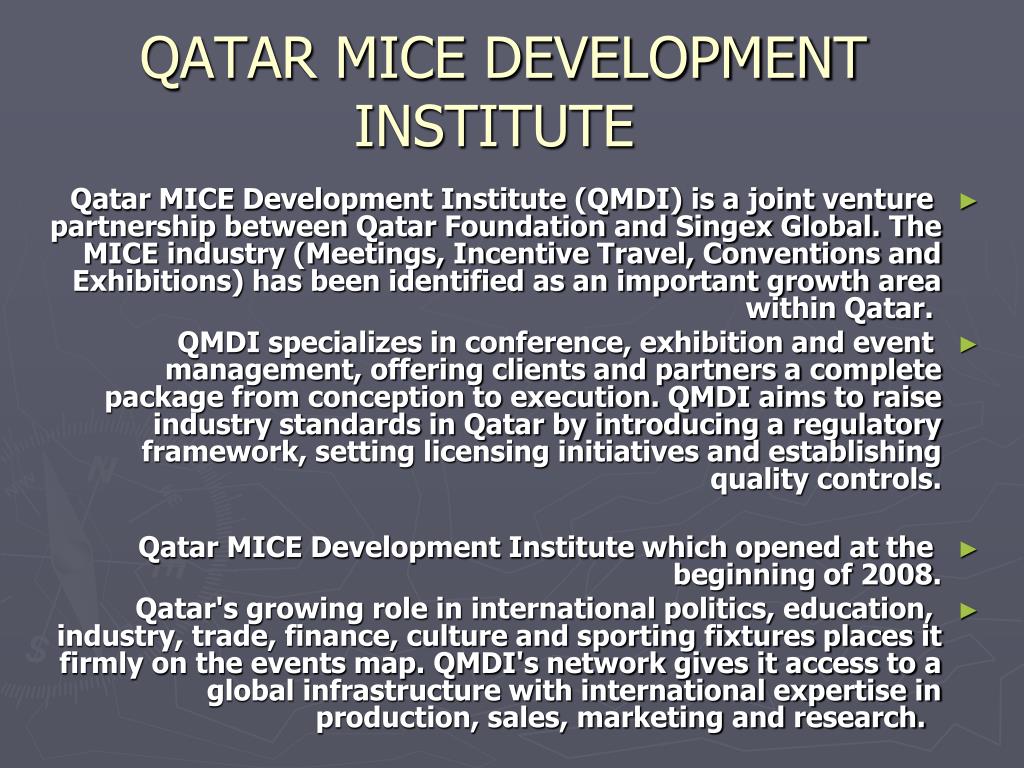 QATAR MICE DEVELOPMENT INSTITUTE

► Qatar MICE Development Institute (QMDI) is a joint venture partnership between Qatar Foundation and Singex Global. The MICE industry (Meetings, Incentive Travel, Conventions and Exhibitions) has been identified as an important growth area within Qatar.

► QMDI specializes in conference, exhibition and event management, offering clients and partners a complete package from conception to execution. QMDI aims to raise industry standards in Qatar by introducing a regulatory framework, setting licensing initiatives and establishing quality controls.

► Qatar MICE Development Institute which opened at the beginning of 2008.

► Qatar's growing role in international politics, education, industry, trade, finance, culture and sporting fixtures places it firmly on the events map. QMDI's network gives it access to a global infrastructure with international expertise in production, sales, marketing and research.